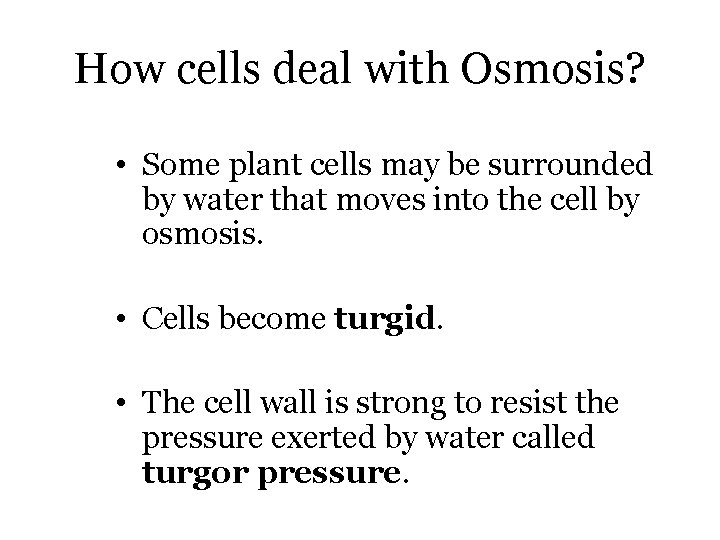 How cells deal with Osmosis?

• Some plant cells may be surrounded by water that moves into the cell by osmosis.

• Cells become turgid.

• The cell wall is strong to resist the pressure exerted by water called turgor pressure.